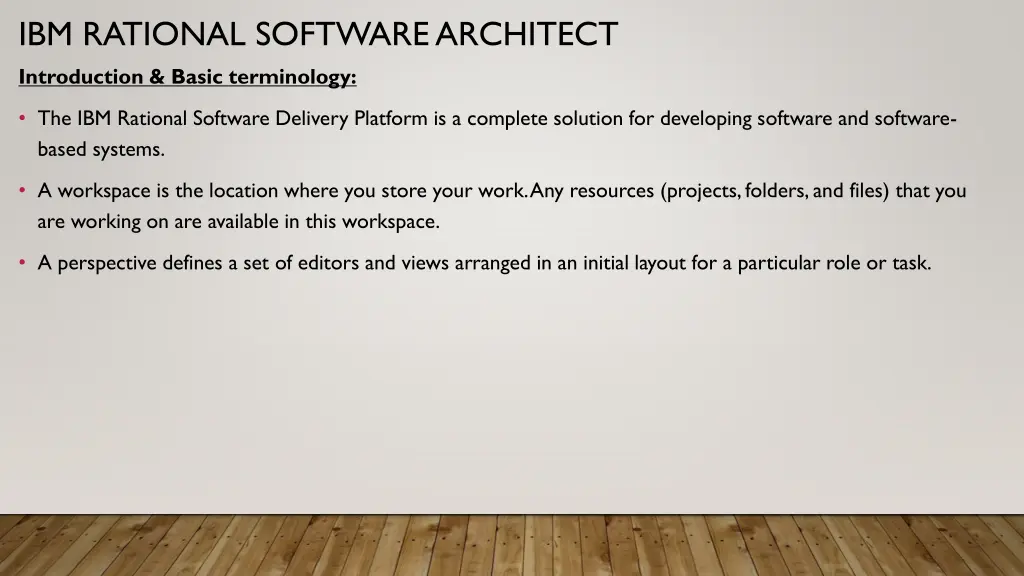 IBM RATIONAL SOFTWARE ARCHITECT

Introduction & Basic terminology:

• The IBM Rational Software Delivery Platform is a complete solution for developing software and software-based systems.

• A workspace is the location where you store your work. Any resources (projects, folders, and files) that you are working on are available in this workspace.

• A perspective defines a set of editors and views arranged in an initial layout for a particular role or task.